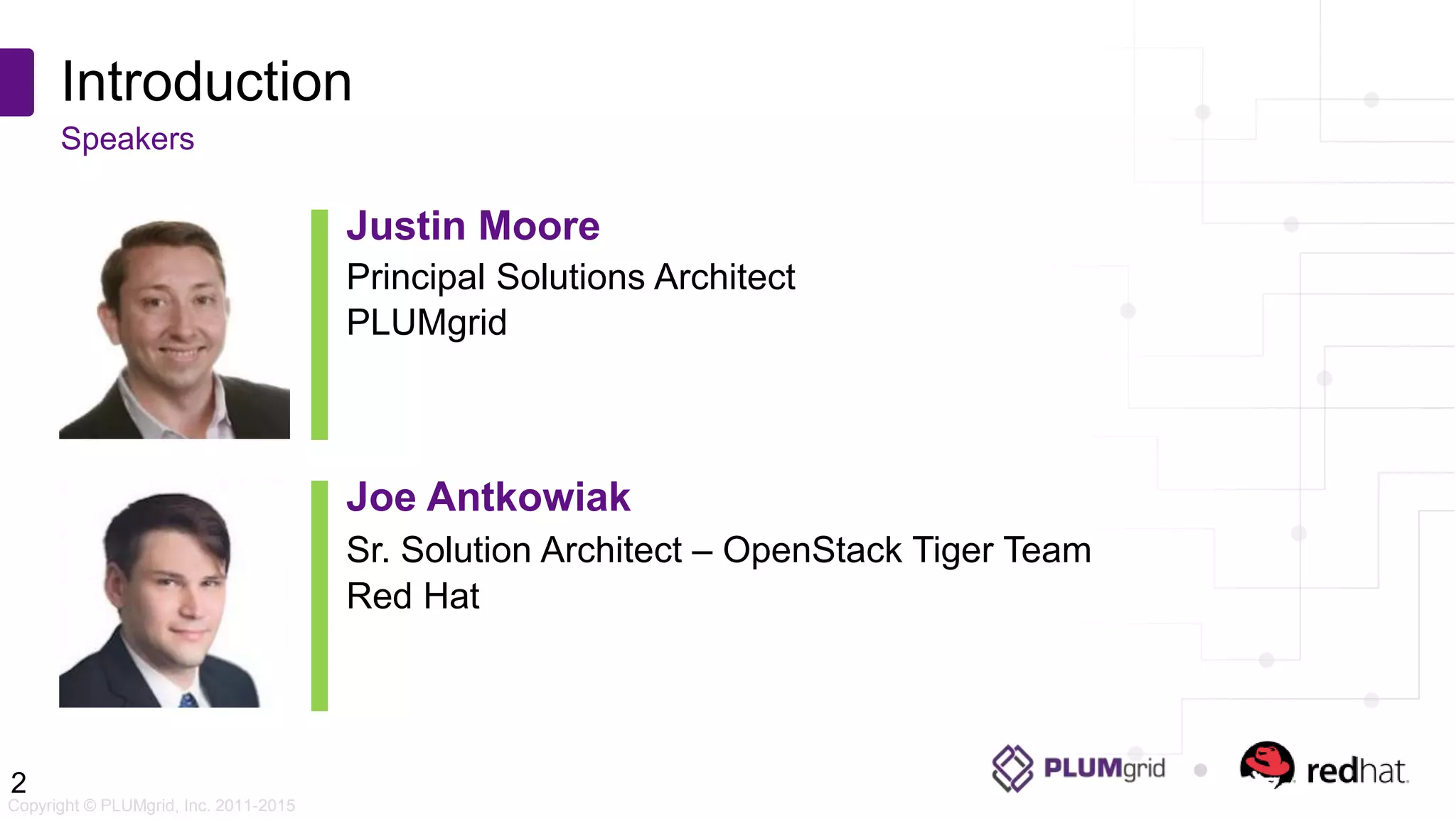 Introduction
Speakers

Justin Moore
Principal Solutions Architect
PLUMgrid

Joe Antkowiak
Sr. Solution Architect – OpenStack Tiger Team
Red Hat

2
Copyright © PLUMgrid, Inc. 2011-2015

PLUMgrid

redhat.